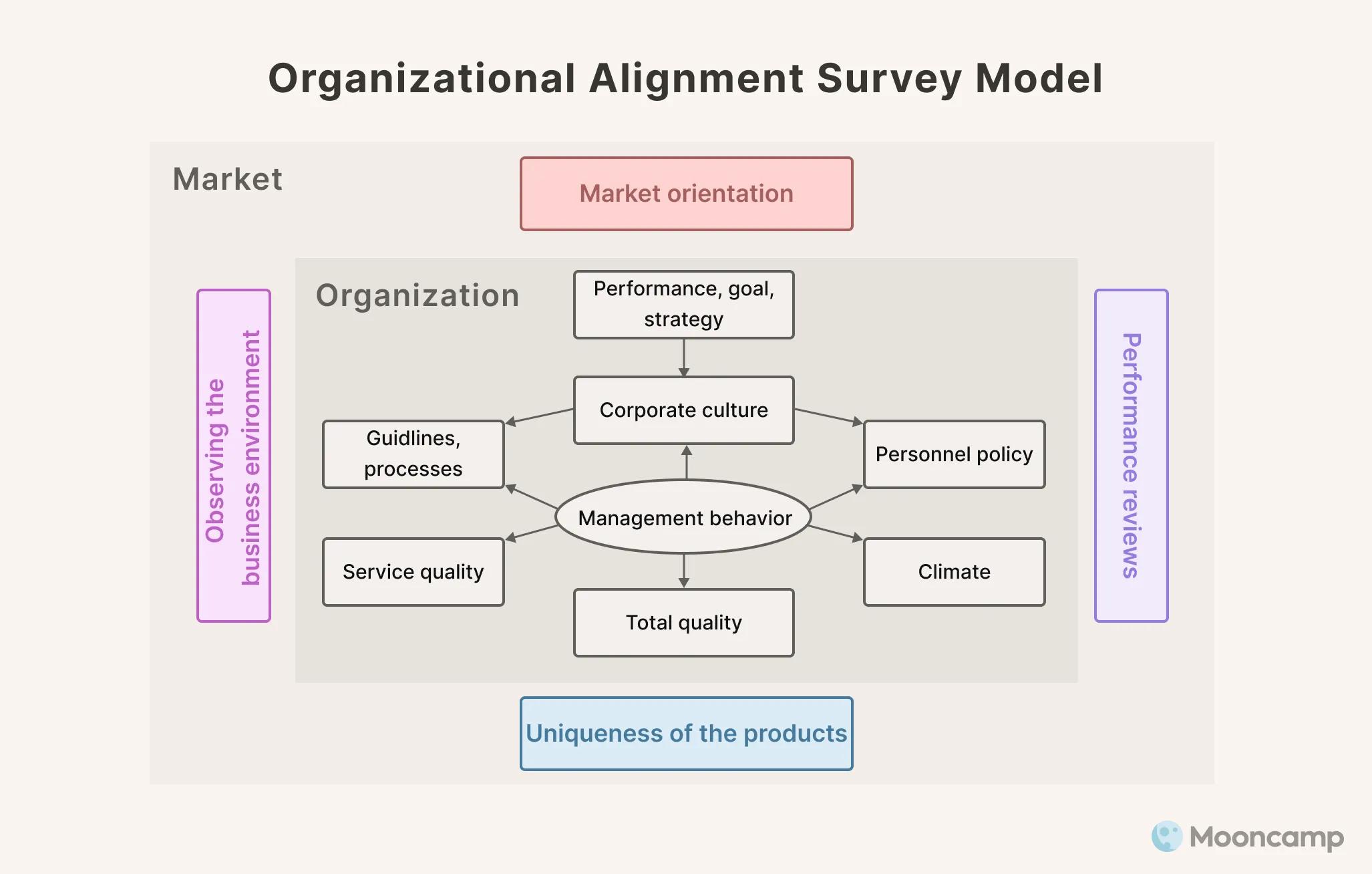 Organizational Alignment Survey Model

Market

Market orientation

Observing the business environment

Organization

Performance, goal, strategy

Corporate culture

Guidlines, processes

Personnel policy

Management behavior

Service quality

Climate

Total quality

Performance reviews

Uniqueness of the products

Mooncamp